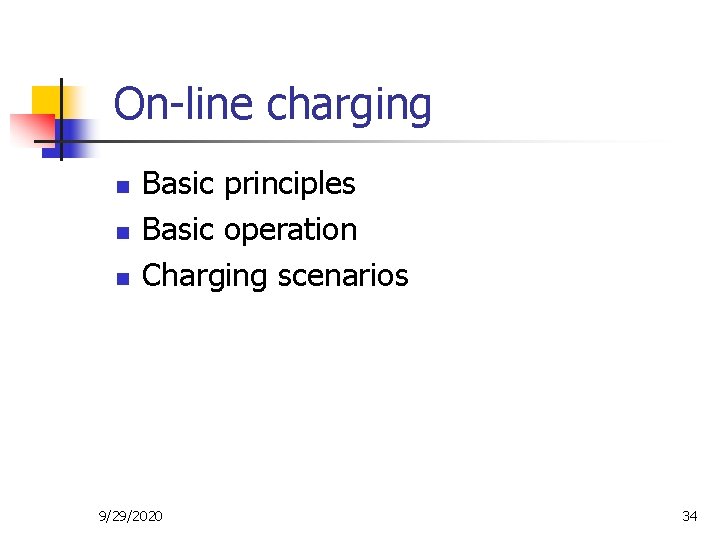 On-line charging

- Basic principles
- Basic operation
- Charging scenarios

9/29/2020

34